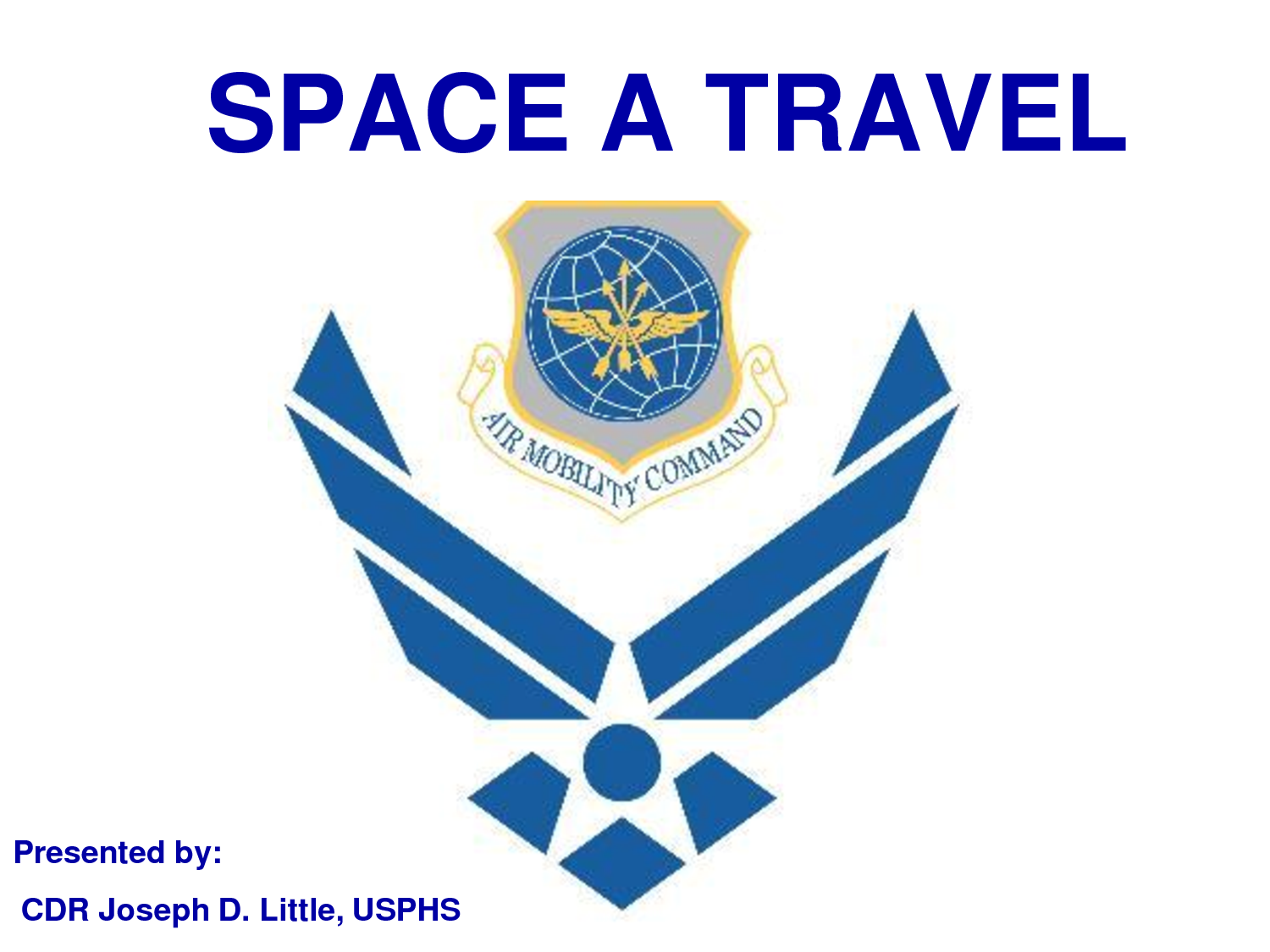 SPACE A TRAVEL

AIR MOBILITY COMMAND

Presented by:

CDR Joseph D. Little, USPHS